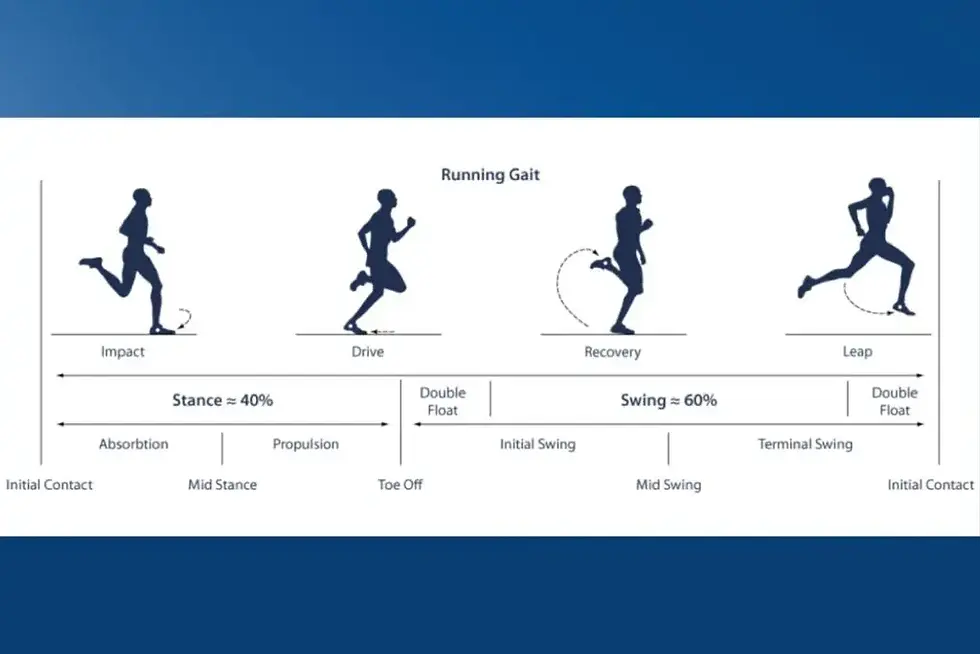 Running Gait

Impact

Drive

Recovery

Leap

Stance ≈ 40%

Double Float

Swing ≈ 60%

Double Float

Absorbtion

Propulsion

Initial Swing

Terminal Swing

Initial Contact

Mid Stance

Toe Off

Mid Swing

Initial Contact